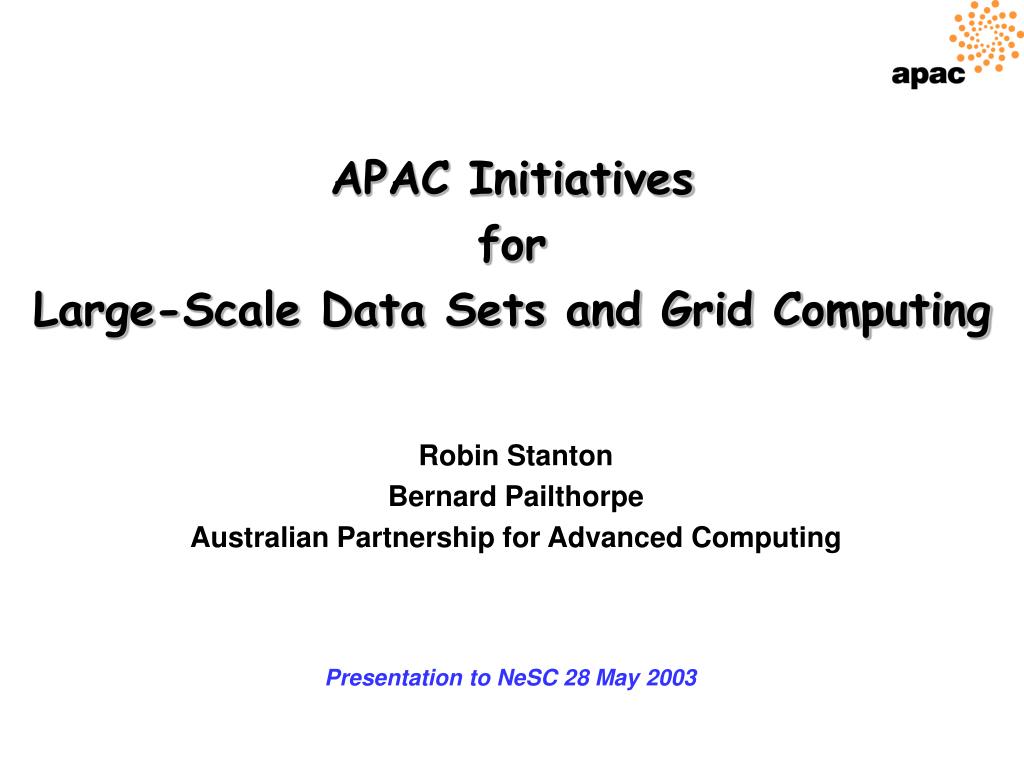 apac

APAC Initiatives
for
Large-Scale Data Sets and Grid Computing

Robin Stanton
Bernard Pailthorpe
Australian Partnership for Advanced Computing

Presentation to NeSC 28 May 2003